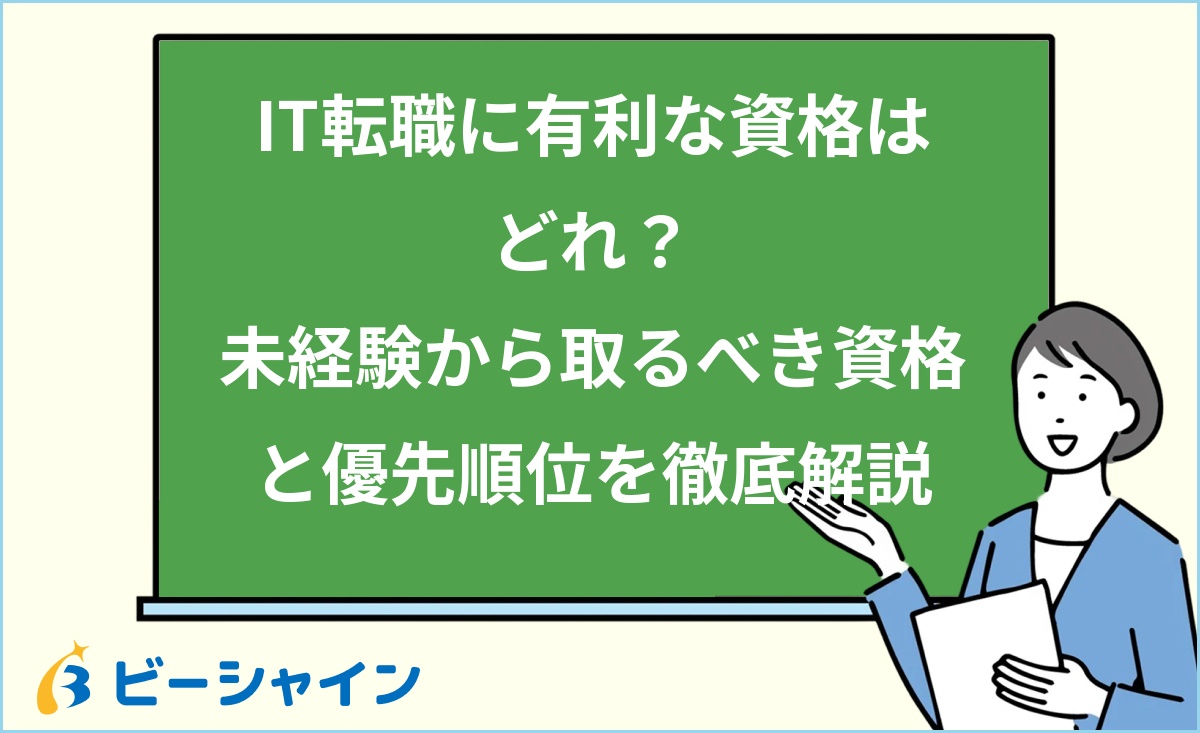 IT転職に有利な資格はどれ？
未経験から取るべき資格と優先順位を徹底解説

ビーシャイン